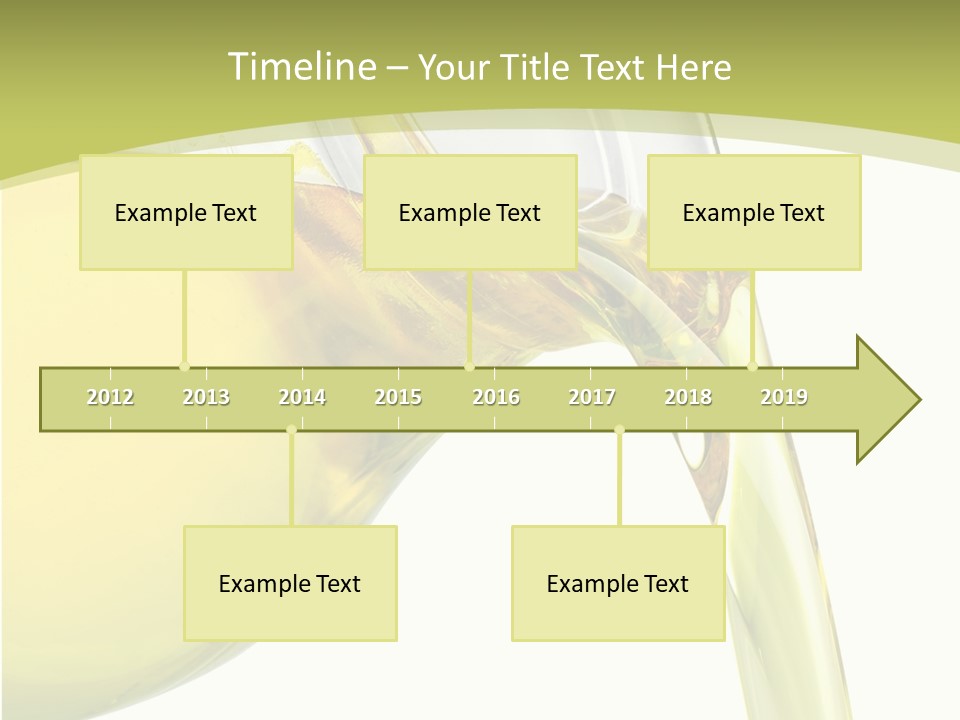 Timeline – Your Title Text Here

Example Text

Example Text

Example Text

2012 2013 2014 2015 2016 2017 2018 2019

Example Text

Example Text